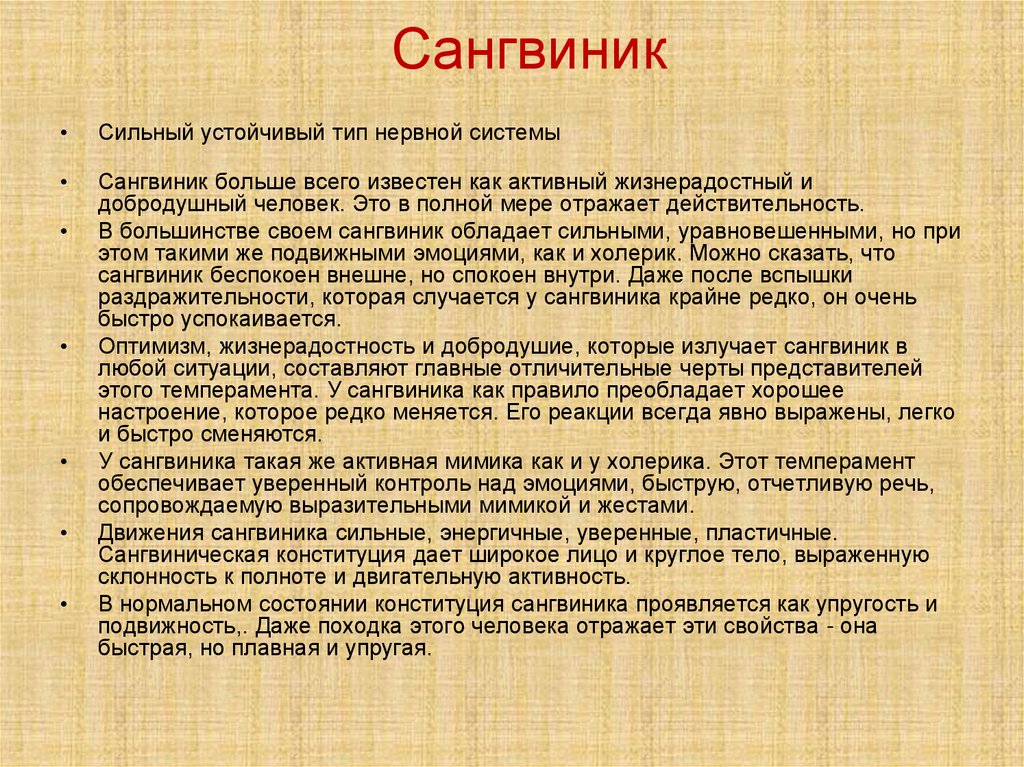 Сангвиник

• Сильный устойчивый тип нервной системы

• Сангвиник больше всего известен как активный жизнерадостный и добродушный человек. Это в полной мере отражает действительность.

• В большинстве своем сангвиник обладает сильными, уравновешенными, но при этом такими же подвижными эмоциями, как и холерик. Можно сказать, что сангвиник беспокоен внешне, но спокоен внутри. Даже после вспышки раздражительности, которая случается у сангвиника крайне редко, он очень быстро успокаивается.

• Оптимизм, жизнерадостность и добродушие, которые излучает сангвиник в любой ситуации, составляют главные отличительные черты представителей этого темперамента. У сангвиника как правило преобладает хорошее настроение, которое редко меняется. Его реакции всегда явно выражены, легко и быстро сменяются.

• У сангвиника такая же активная мимика как и у холерика. Этот темперамент обеспечивает уверенный контроль над эмоциями, быструю, отчетливую речь, сопровождаемую выразительными мимикой и жестами.

• Движения сангвиника сильные, энергичные, уверенные, пластичные. Сангвиническая конституция дает широкое лицо и круглое тело, выраженную склонность к полноте и двигательную активность.

• В нормальном состоянии конституция сангвиника проявляется как упругость и подвижность,. Даже походка этого человека отражает эти свойства - она быстрая, но плавная и упругая.